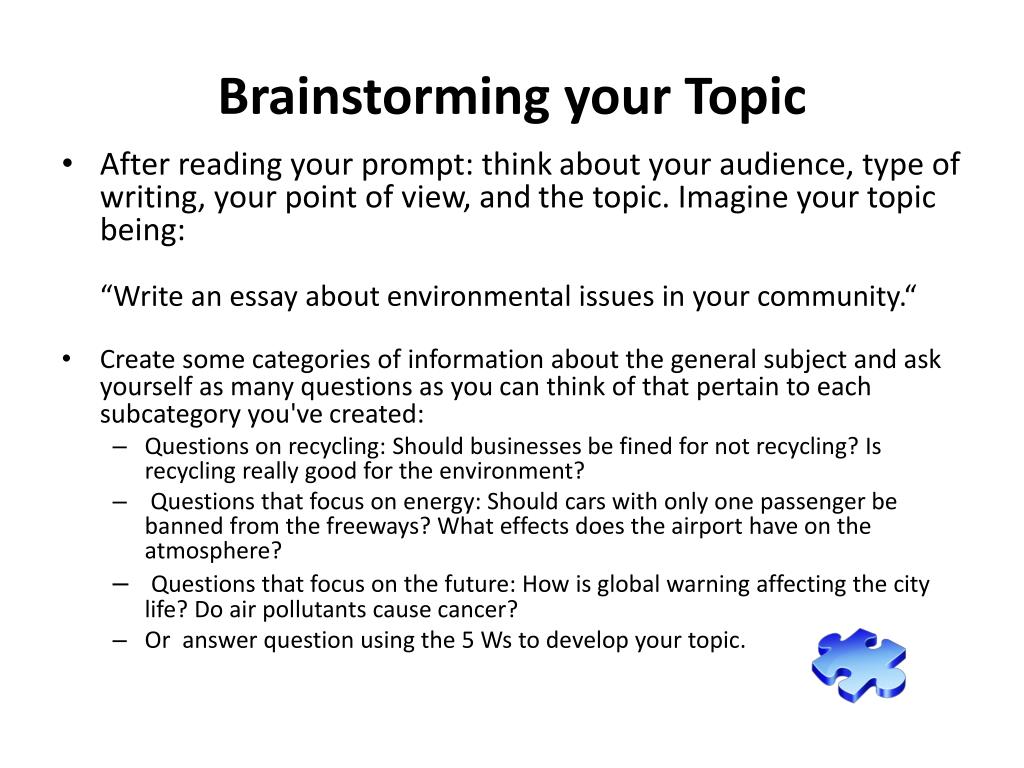 Brainstorming your Topic

• After reading your prompt: think about your audience, type of writing, your point of view, and the topic. Imagine your topic being:

“Write an essay about environmental issues in your community.“

• Create some categories of information about the general subject and ask yourself as many questions as you can think of that pertain to each subcategory you've created:
– Questions on recycling: Should businesses be fined for not recycling? Is recycling really good for the environment?
– Questions that focus on energy: Should cars with only one passenger be banned from the freeways? What effects does the airport have on the atmosphere?
– Questions that focus on the future: How is global warning affecting the city life? Do air pollutants cause cancer?
– Or answer question using the 5 Ws to develop your topic.